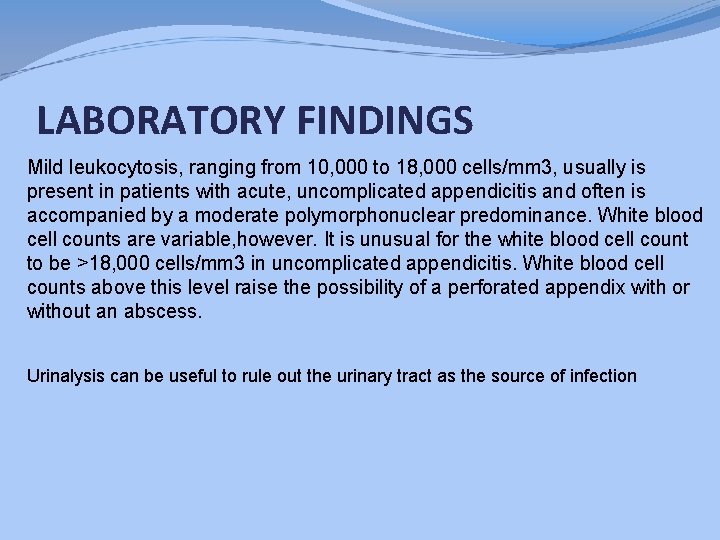 LABORATORY FINDINGS

Mild leukocytosis, ranging from 10,000 to 18,000 cells/mm3, usually is present in patients with acute, uncomplicated appendicitis and often is accompanied by a moderate polymorphonuclear predominance. White blood cell counts are variable,however. It is unusual for the white blood cell count to be >18,000 cells/mm3 in uncomplicated appendicitis. White blood cell counts above this level raise the possibility of a perforated appendix with or without an abscess.

Urinalysis can be useful to rule out the urinary tract as the source of infection